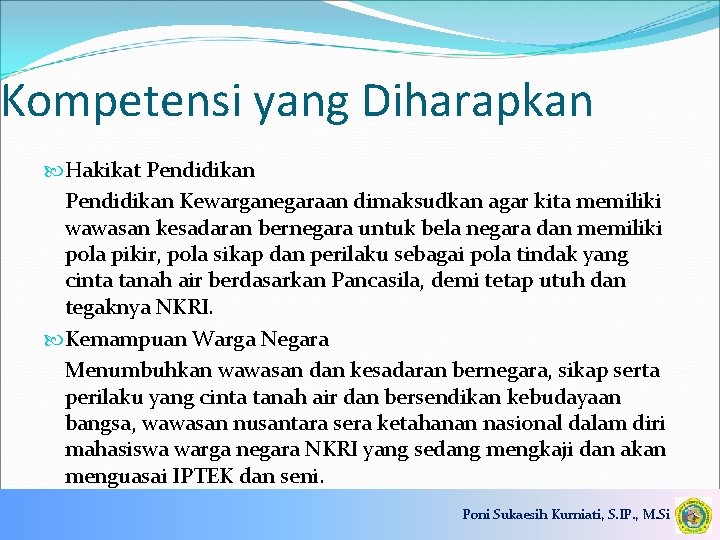 Kompetensi yang Diharapkan

Hakikat Pendidikan

Pendidikan Kewarganegaraan dimaksudkan agar kita memiliki wawasan kesadaran bernegara untuk bela negara dan memiliki pola pikir, pola sikap dan perilaku sebagai pola tindak yang cinta tanah air berdasarkan Pancasila, demi tetap utuh dan tegaknya NKRI.

Kemampuan Warga Negara

Menumbuhkan wawasan dan kesadaran bernegara, sikap serta perilaku yang cinta tanah air dan bersendikan kebudayaan bangsa, wawasan nusantara sera ketahanan nasional dalam diri mahasiswa warga negara NKRI yang sedang mengkaji dan akan menguasai IPTEK dan seni.

Poni Sukaesih Kurniati, S.IP., M.Si